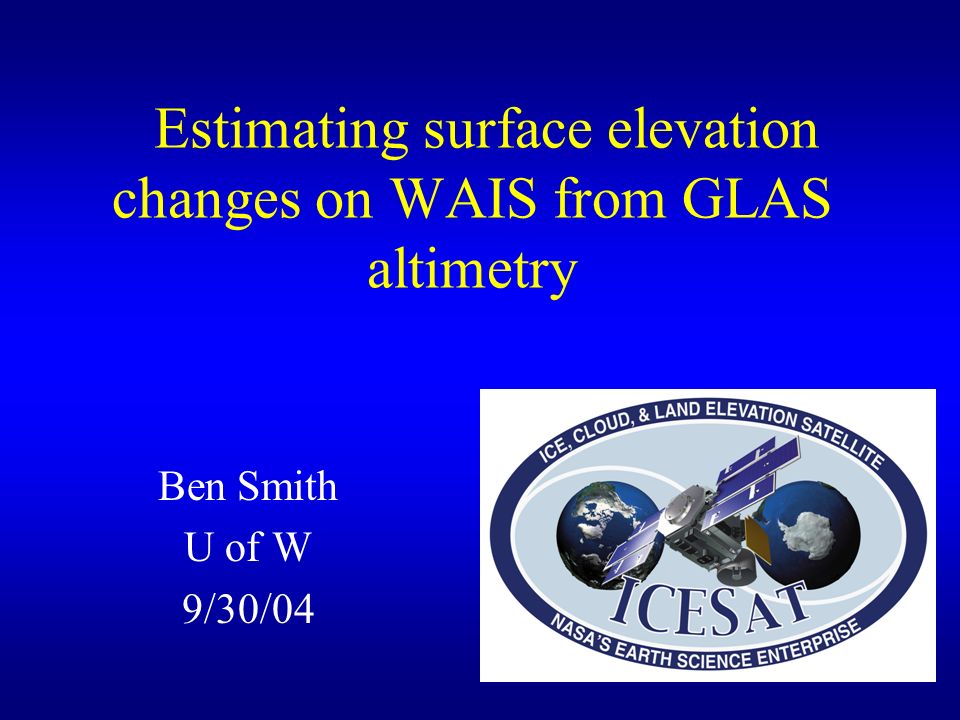 Estimating surface elevation changes on WAIS from GLAS altimetry

Ben Smith
U of W
9/30/04

ICE, CLOUD, & LAND ELEVATION SATELLITE
ICESAT
NASA'S EARTH SCIENCE ENTERPRISE